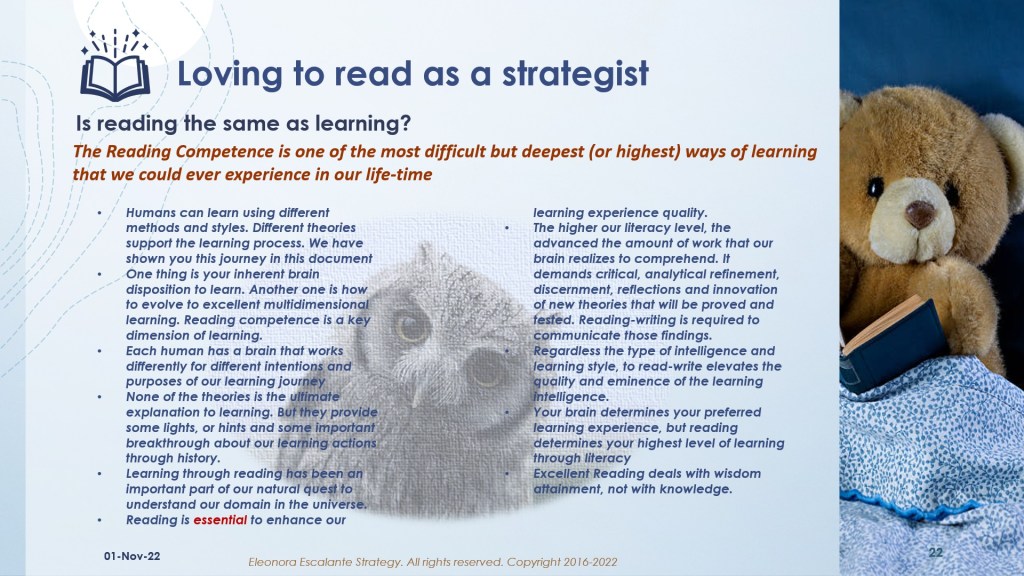 Loving to read as a strategist

Is reading the same as learning?

The Reading Competence is one of the most difficult but deepest (or highest) ways of learning that we could ever experience in our life-time

• Humans can learn using different methods and styles. Different theories support the learning process. We have shown you this journey in this document
• One thing is your inherent brain disposition to learn. Another one is how to evolve to excellent multidimensional learning. Reading competence is a key dimension of learning.
• Each human has a brain that works differently for different intentions and purposes of our learning journey
• None of the theories is the ultimate explanation to learning. But they provide some lights, or hints and some important breakthrough about our learning actions through history.
• Learning through reading has been an important part of our natural quest to understand our domain in the universe.
• Reading is essential to enhance our learning experience quality.
• The higher our literacy level, the advanced the amount of work that our brain realizes to comprehend. It demands critical, analytical refinement, discernment, reflections and innovation of new theories that will be proved and tested. Reading-writing is required to communicate those findings.
• Regardless the type of intelligence and learning style, to read-write elevates the quality and eminence of the learning intelligence.
• Your brain determines your preferred learning experience, but reading determines your highest level of learning through literacy
• Excellent Reading deals with wisdom attainment, not with knowledge.

01-Nov-22

Eleonora Escalante Strategy. All rights reserved. Copyright 2016-2022

22